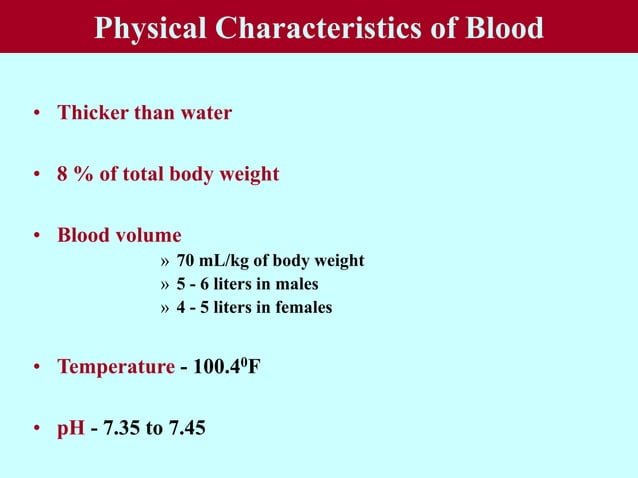 Physical Characteristics of Blood

• Thicker than water

• 8 % of total body weight

• Blood volume
» 70 mL/kg of body weight
» 5 - 6 liters in males
» 4 - 5 liters in females

• Temperature - $100.4^0$F

• pH - 7.35 to 7.45